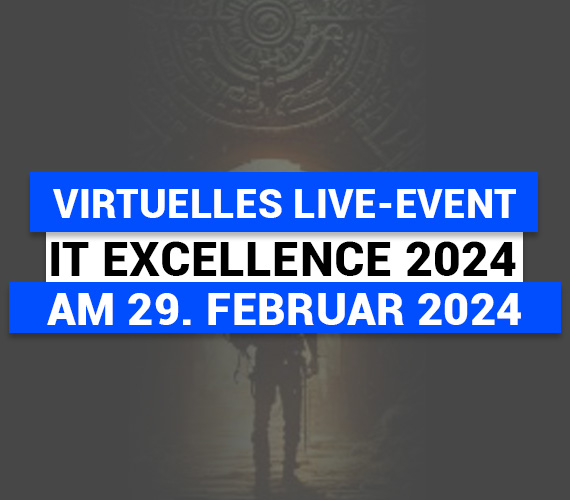 VIRTUELLES LIVE-EVENT
IT EXCELLENCE 2024
AM 29. FEBRUAR 2024